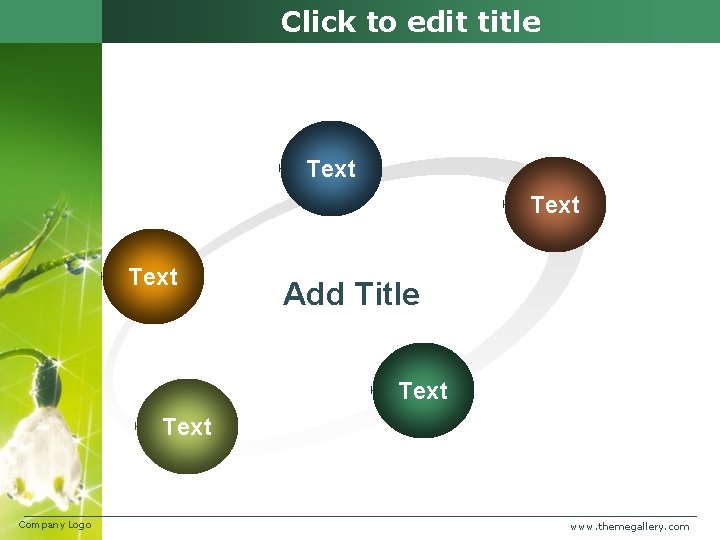 Click to edit title

Text

Text

Text

Add Title

Text

Text

Company Logo

www.themegallery.com